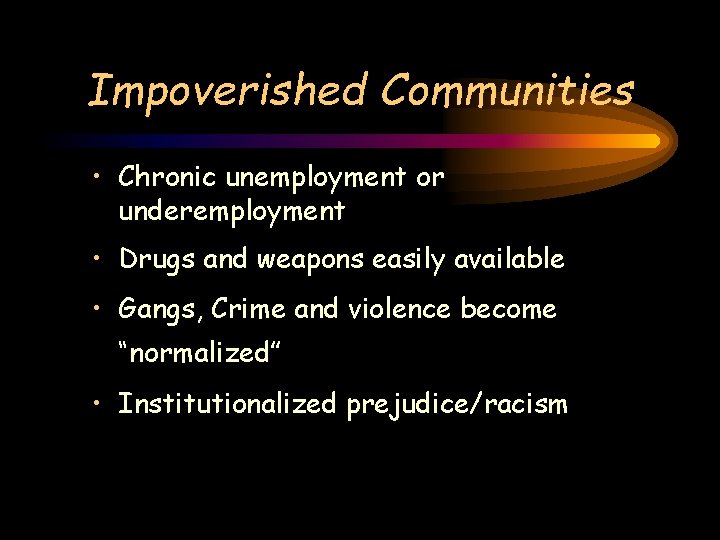 Impoverished Communities

• Chronic unemployment or underemployment

• Drugs and weapons easily available

• Gangs, Crime and violence become “normalized”

• Institutionalized prejudice/racism